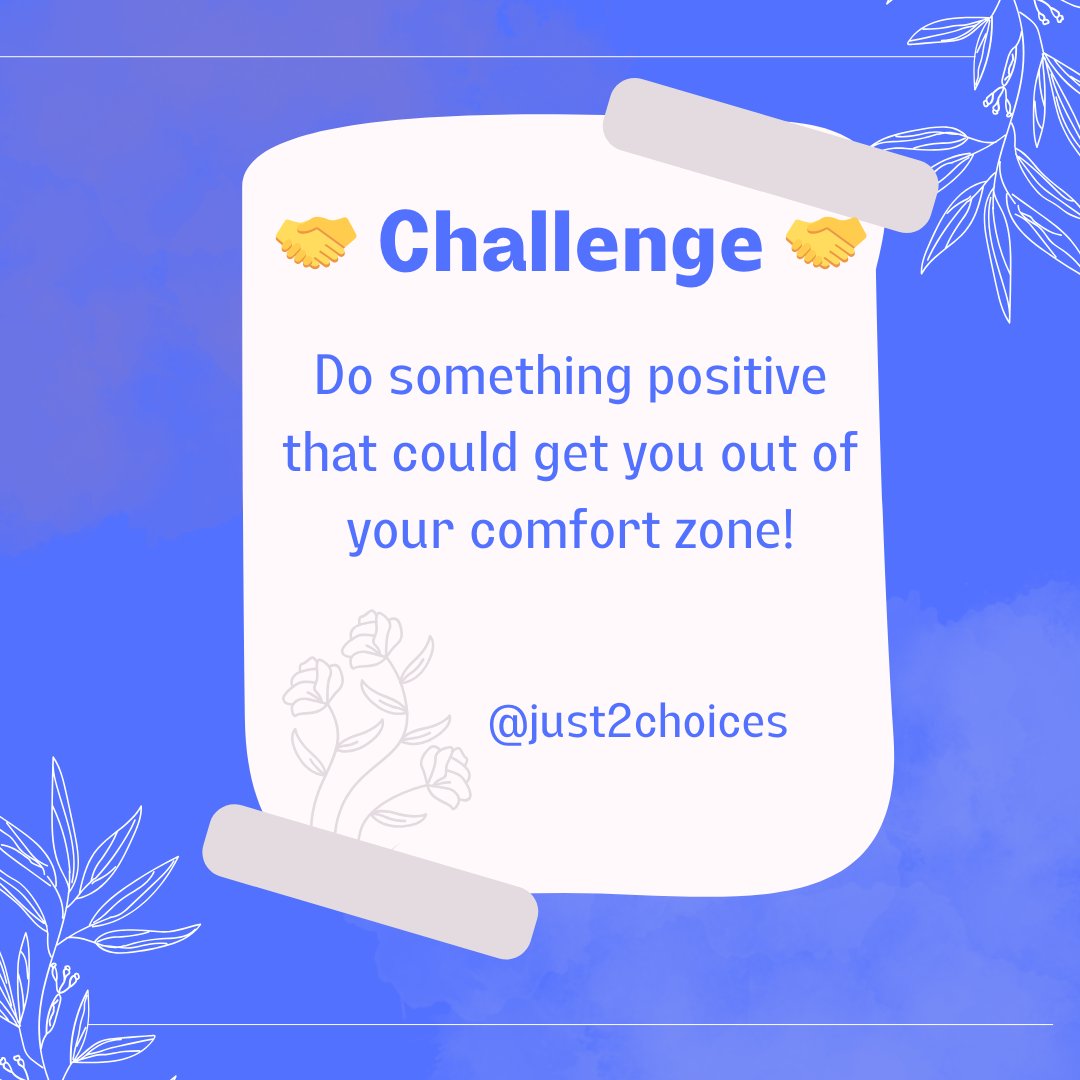 🤝 Challenge 🤝

Do something positive that could get you out of your comfort zone!

@just2choices